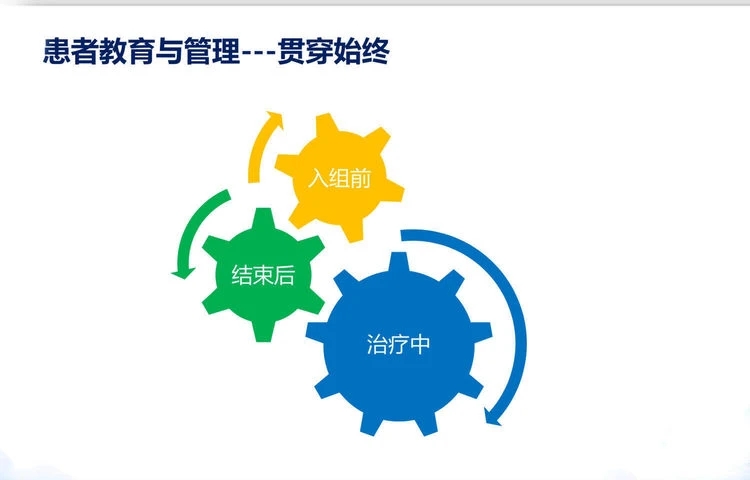 患者教育与管理---贯穿始终

入组前

结束后

治疗中